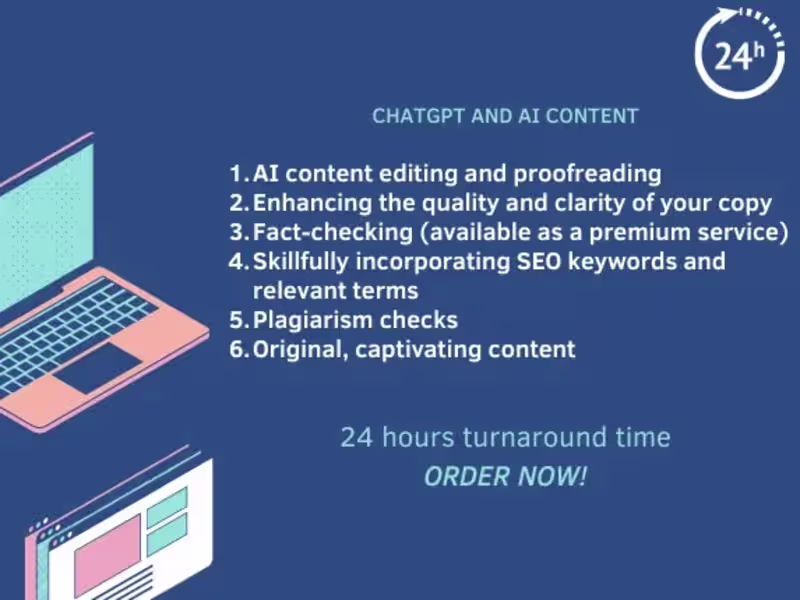 24h

CHATGPT AND AI CONTENT

1. AI content editing and proofreading
2. Enhancing the quality and clarity of your copy
3. Fact-checking (available as a premium service)
4. Skillfully incorporating SEO keywords and relevant terms
5. Plagiarism checks
6. Original, captivating content

24 hours turnaround time
ORDER NOW!